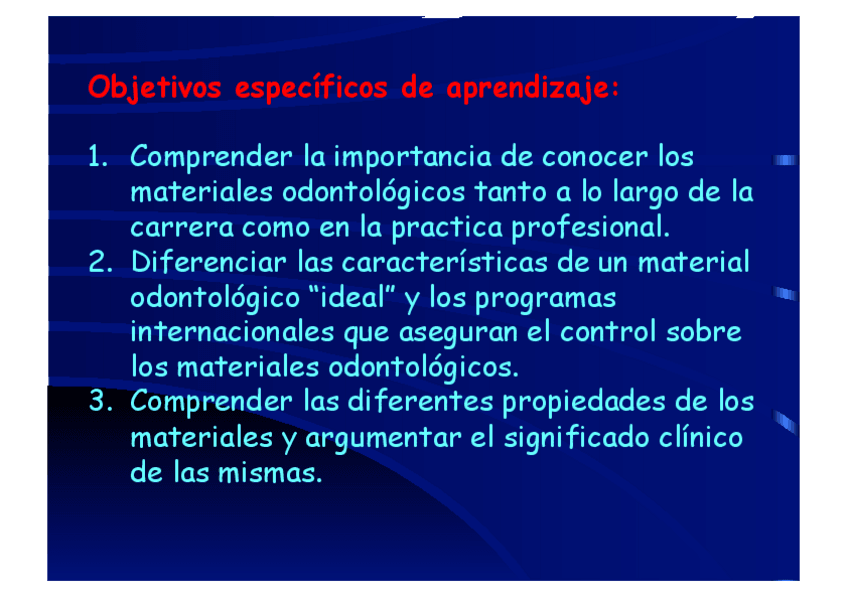 Objetivos específicos de aprendizaje:

1. Comprender la importancia de conocer los materiales odontológicos tanto a lo largo de la carrera como en la practica profesional.
2. Diferenciar las características de un material odontológico “ideal” y los programas internacionales que aseguran el control sobre los materiales odontológicos.
3. Comprender las diferentes propiedades de los materiales y argumentar el significado clínico de las mismas.